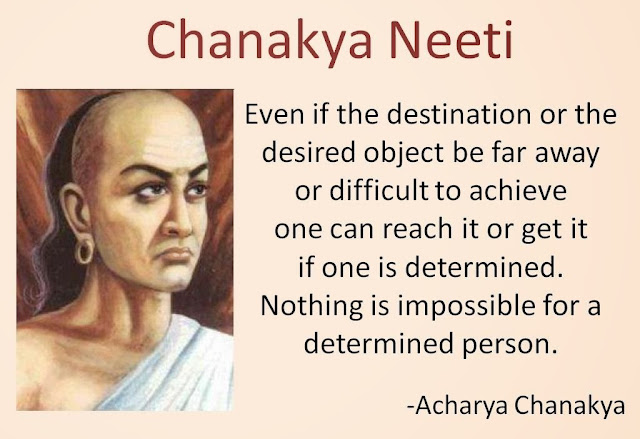 Chanakya Neeti

Even if the destination or the desired object be far away or difficult to achieve one can reach it or get it if one is determined. Nothing is impossible for a determined person.

-Acharya Chanakya